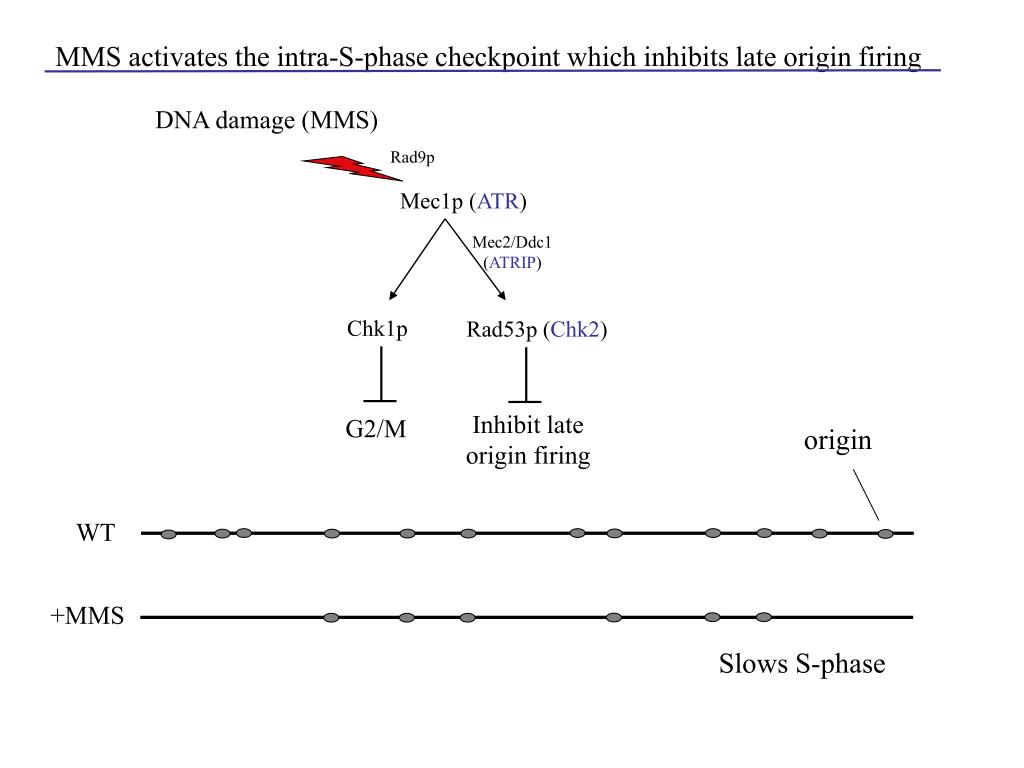 MMS activates the intra-S-phase checkpoint which inhibits late origin firing

DNA damage (MMS)

Rad9p

Mec1p (ATR)

Mec2/Ddc1 (ATRIP)

Chk1p

Rad53p (Chk2)

G2/M

Inhibit late origin firing

origin

WT

+MMS

Slows S-phase